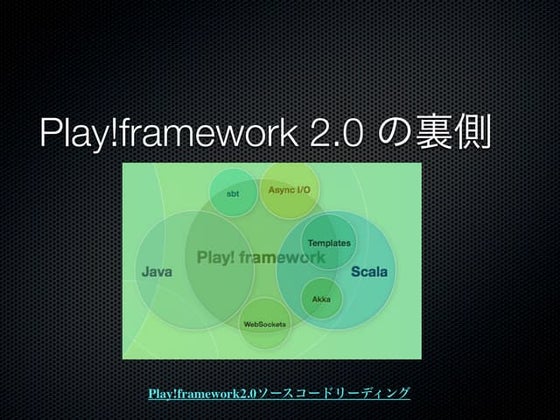 Play!framework 2.0 の裏側

sbt

Async I/O

Java

Play! framework

Templates

Scala

Akka

WebSockets

Play!framework2.0ソースコードリーディング